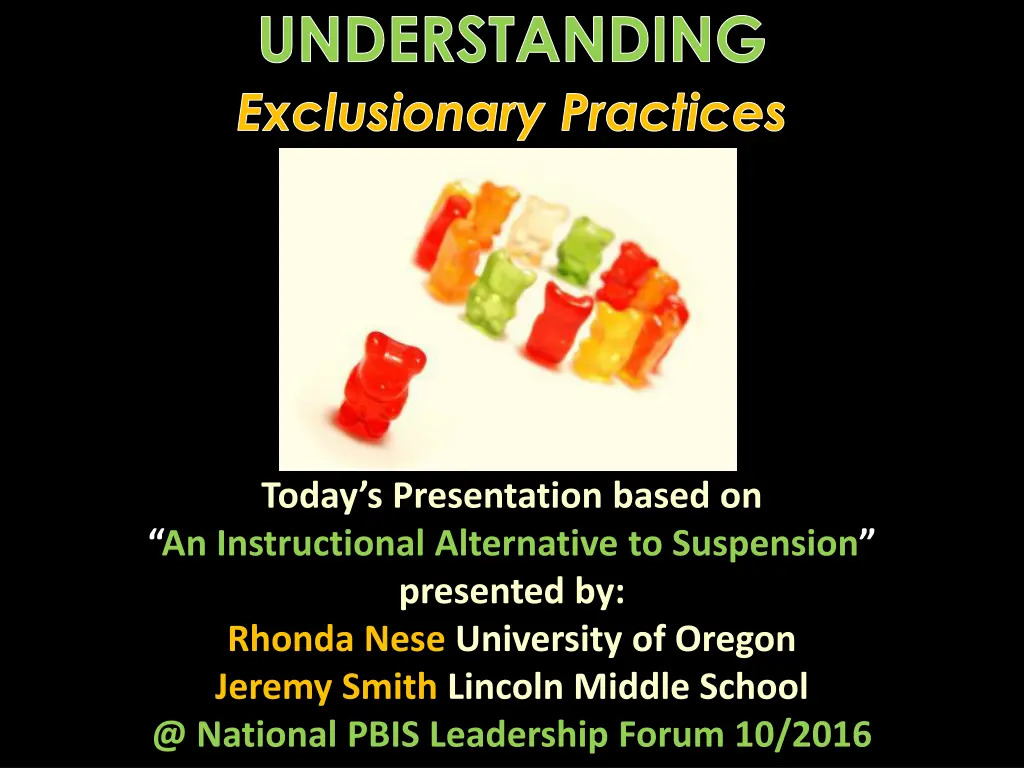 UNDERSTANDING
Exclusionary Practices

Today's Presentation based on
"An Instructional Alternative to Suspension"
presented by:
Rhonda Nese University of Oregon
Jeremy Smith Lincoln Middle School
@ National PBIS Leadership Forum 10/2016